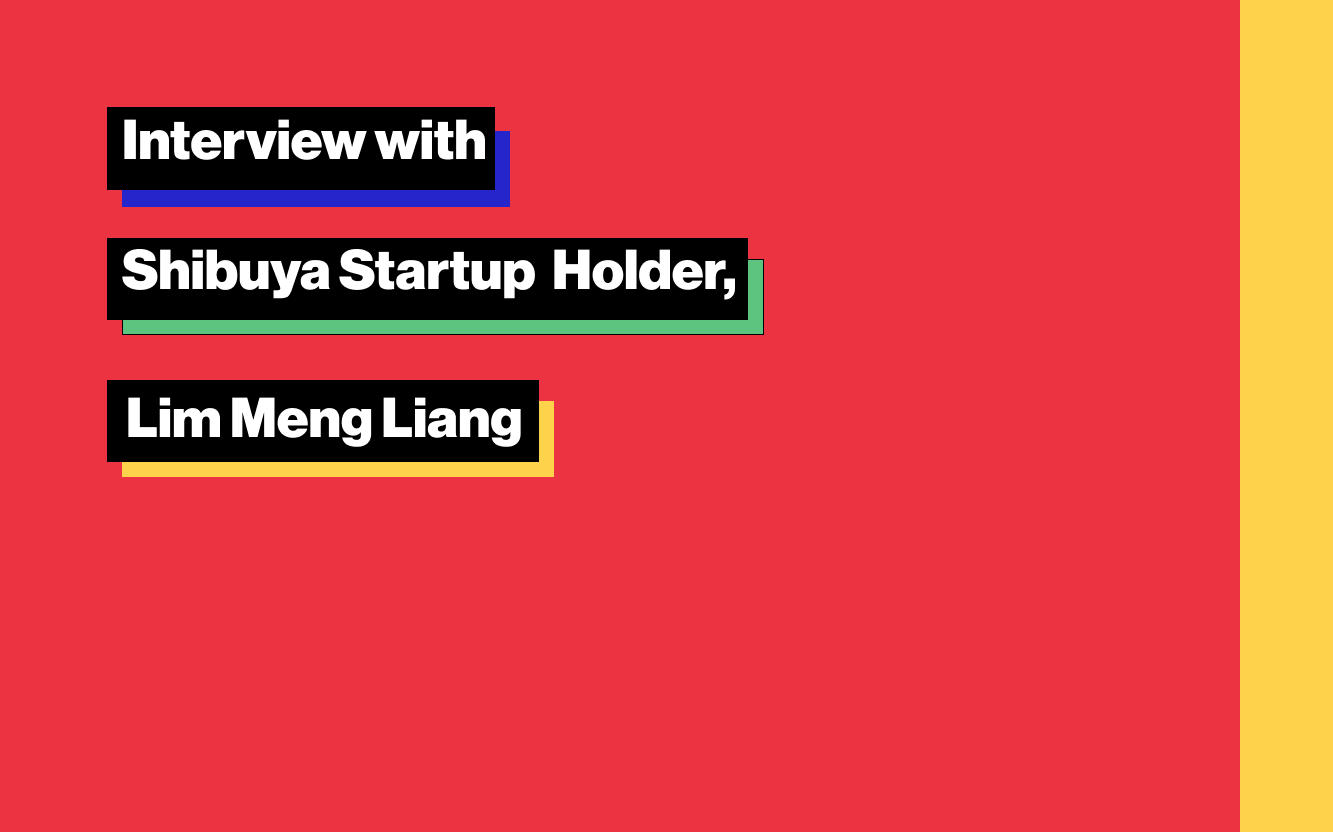 Interview with

Shibuya Startup Holder,

Lim Meng Liang